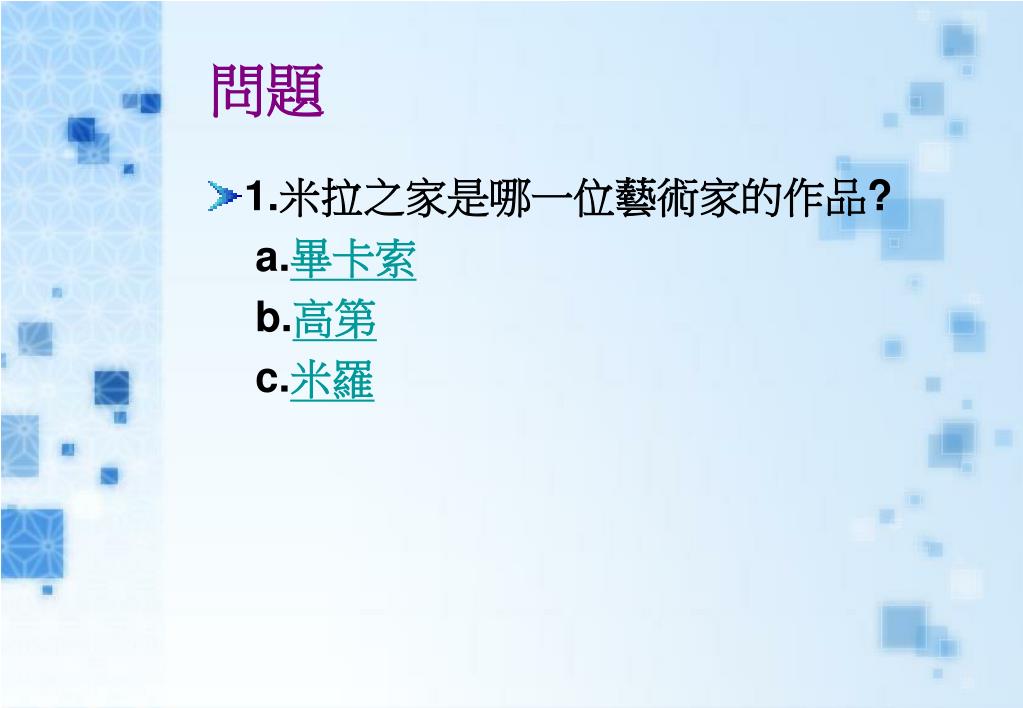 問題

1.米拉之家是哪一位藝術家的作品?

a.畢卡索

b.高第

c.米羅